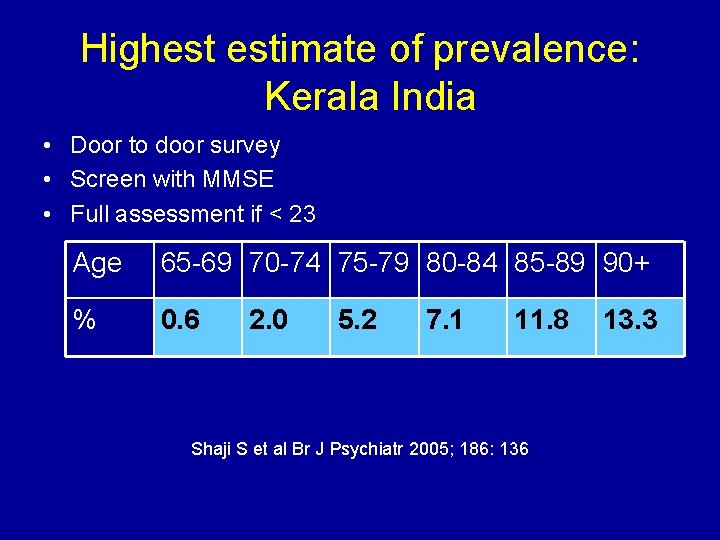 Highest estimate of prevalence: Kerala India

• Door to door survey
• Screen with MMSE
• Full assessment if < 23

| Age | 65-69 | 70-74 | 75-79 | 80-84 | 85-89 | 90+ |
|---|---|---|---|---|---|---|
| % | 0.6 | 2.0 | 5.2 | 7.1 | 11.8 | 13.3 |

Shaji S et al Br J Psychiatr 2005; 186: 136